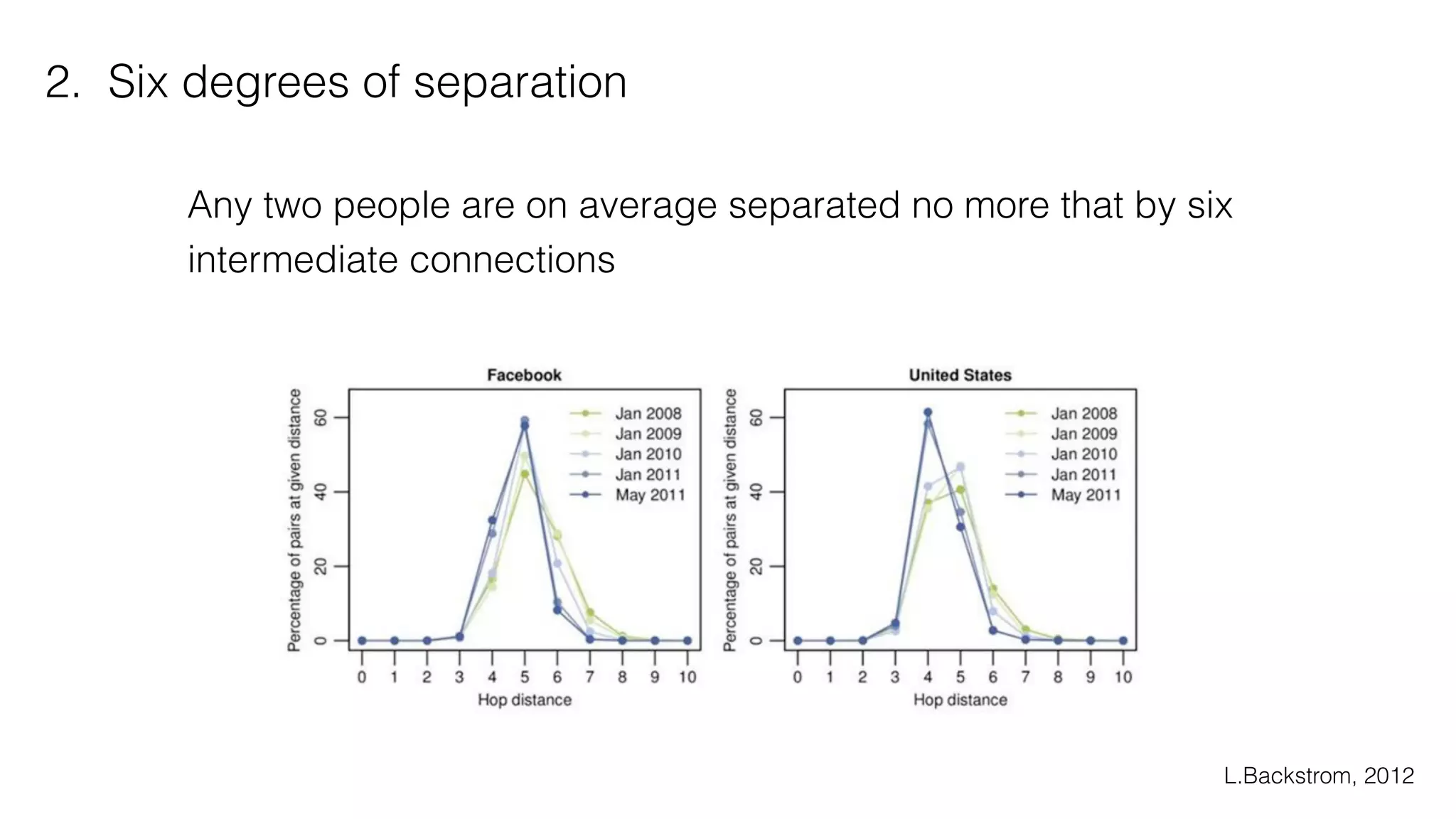 2. Six degrees of separation

Any two people are on average separated no more that by six intermediate connections

Facebook

Percentage of pairs at given distance

0 20 40 60

Jan 2008
Jan 2009
Jan 2010
Jan 2011
May 2011

0 1 2 3 4 5 6 7 8 9 10

Hop distance

United States

Percentage of pairs at given distance

0 20 40 60

Jan 2008
Jan 2009
Jan 2010
Jan 2011
May 2011

0 1 2 3 4 5 6 7 8 9 10

Hop distance

L.Backstrom, 2012